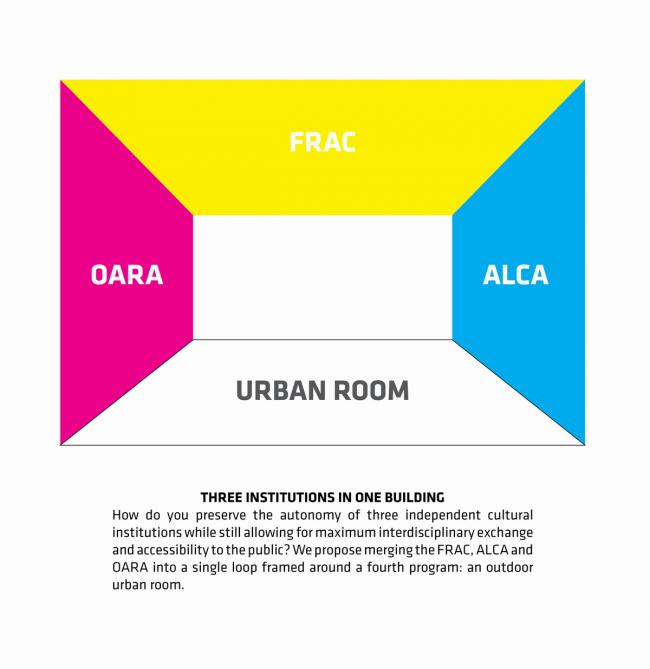 FRAC

OARA

ALCA

URBAN ROOM

THREE INSTITUTIONS IN ONE BUILDING
How do you preserve the autonomy of three independent cultural institutions while still allowing for maximum interdisciplinary exchange and accessibility to the public? We propose merging the FRAC, ALCA and OARA into a single loop framed around a fourth program: an outdoor urban room.